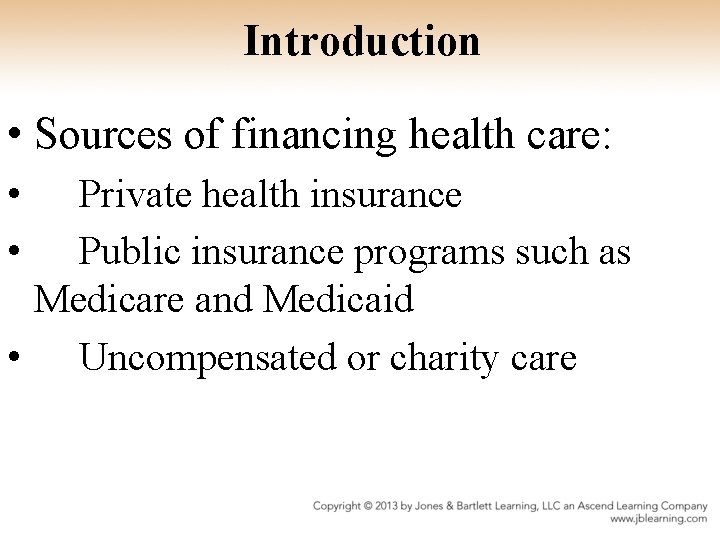 Introduction

• Sources of financing health care:

• Private health insurance

• Public insurance programs such as Medicare and Medicaid

• Uncompensated or charity care

Copyright © 2013 by Jones & Bartlett Learning, LLC an Ascend Learning Company
www.jblearning.com